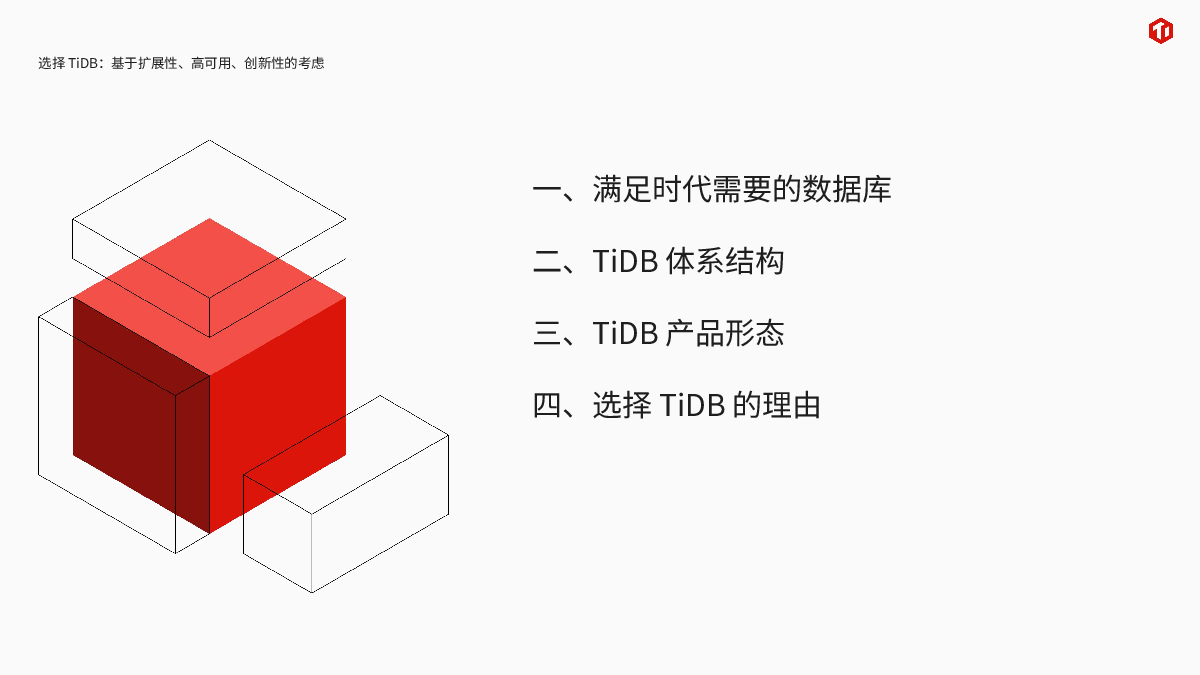 选择 TiDB：基于扩展性、高可用、创新性的考虑

一、满足时代需要的数据库

二、TiDB 体系结构

三、TiDB 产品形态

四、选择 TiDB 的理由